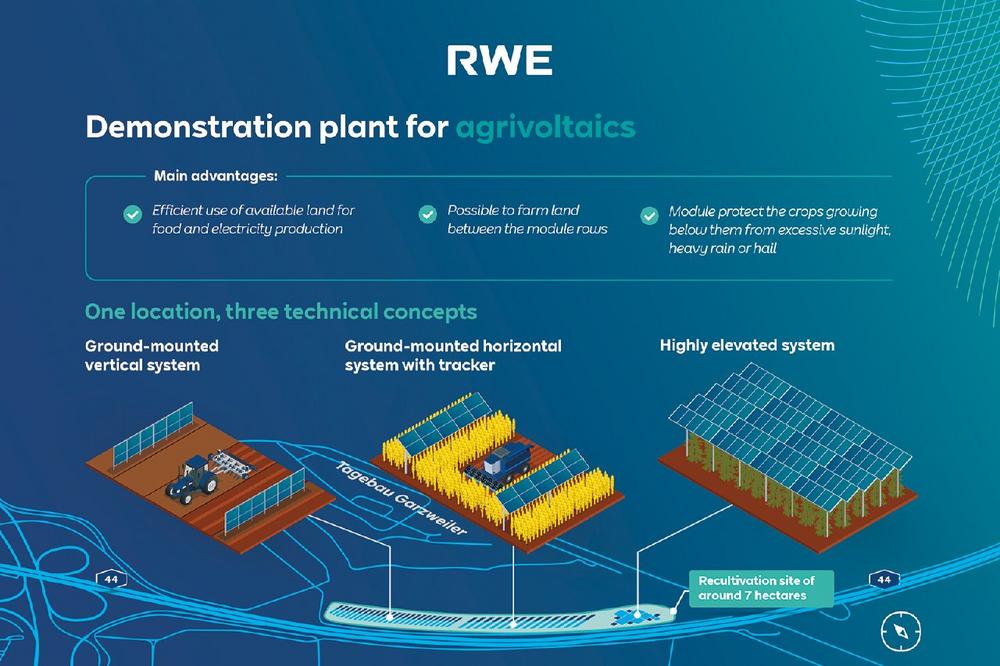 RWE

Demonstration plant for agrivoltaics

Main advantages:

Efficient use of available land for food and electricity production

Possible to farm land between the module rows

Module protect the crops growing below them from excessive sunlight, heavy rain or hail

One location, three technical concepts

Ground-mounted vertical system

Ground-mounted horizontal system with tracker

Highly elevated system

Tagebau Garzweiler

44

Recultivation site of around 7 hectares

44